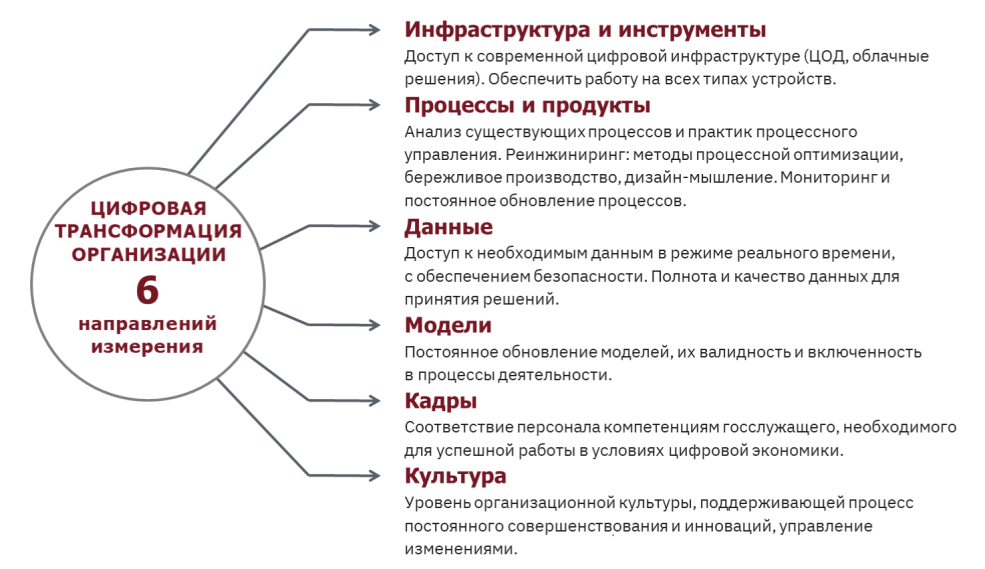 ЦИФРОВАЯ ТРАНСФОРМАЦИЯ ОРГАНИЗАЦИИ
6
направлений измерения

Инфраструктура и инструменты
Доступ к современной цифровой инфраструктуре (ЦОД, облачные решения). Обеспечить работу на всех типах устройств.

Процессы и продукты
Анализ существующих процессов и практик процессного управления. Реинжиниринг: методы процессной оптимизации, бережливое производство, дизайн-мышление. Мониторинг и постоянное обновление процессов.

Данные
Доступ к необходимым данным в режиме реального времени, с обеспечением безопасности. Полнота и качество данных для принятия решений.

Модели
Постоянное обновление моделей, их валидность и включенность в процессы деятельности.

Кадры
Соответствие персонала компетенциям госслужащего, необходимого для успешной работы в условиях цифровой экономики.

Культура
Уровень организационной культуры, поддерживающей процесс постоянного совершенствования и инноваций, управление изменениями.